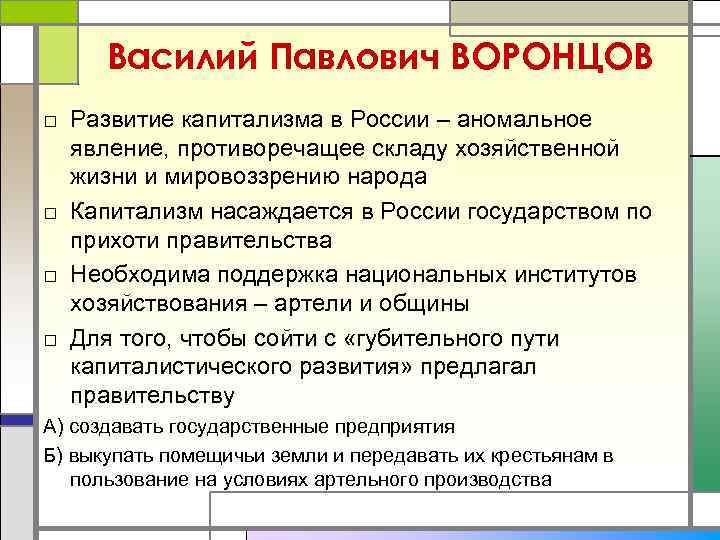 Василий Павлович ВОРОНЦОВ

□ Развитие капитализма в России – аномальное явление, противоречащее складу хозяйственной жизни и мировоззрению народа

□ Капитализм насаждается в России государством по прихоти правительства

□ Необходима поддержка национальных институтов хозяйствования – артели и общины

□ Для того, чтобы сойти с «губительного пути капиталистического развития» предлагал правительству

А) создавать государственные предприятия

Б) выкупать помещичьи земли и передавать их крестьянам в пользование на условиях артельного производства